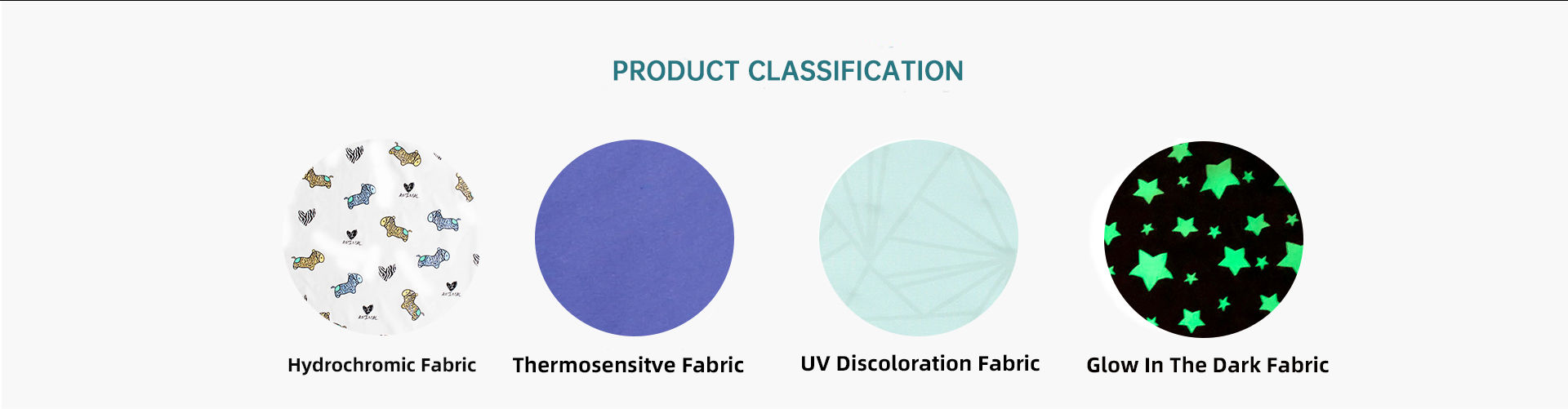 PRODUCT CLASSIFICATION

Hydrochromic Fabric

Thermosensitve Fabric

UV Discoloration Fabric

Glow In The Dark Fabric